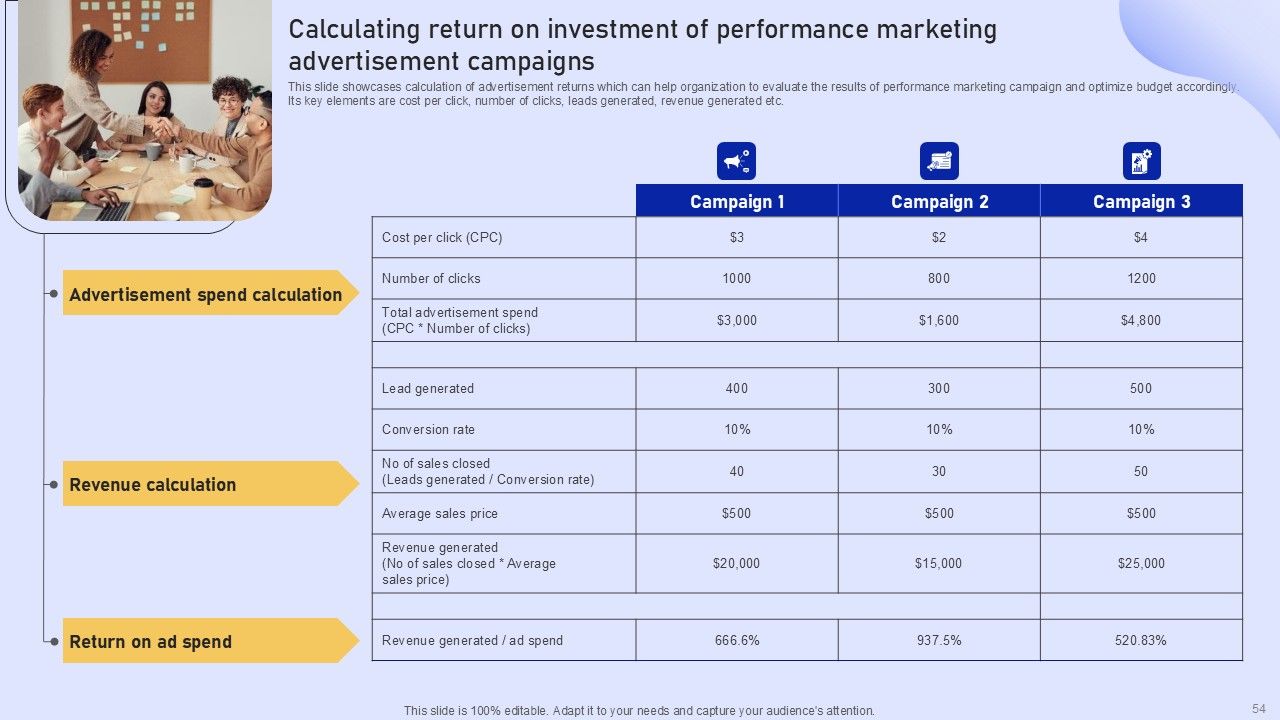 Calculating return on investment of performance marketing advertisement campaigns

This slide showcases calculation of advertisement returns which can help organization to evaluate the results of performance marketing campaign and optimize budget accordingly. Its key elements are cost per click, number of clicks, leads generated, revenue generated etc.

Advertisement spend calculation

Revenue calculation

Return on ad spend

| | Campaign 1 | Campaign 2 | Campaign 3 |
|---|---|---|---|
| Cost per click (CPC) | \$3 | \$2 | \$4 |
| Number of clicks | 1000 | 800 | 1200 |
| Total advertisement spend (CPC * Number of clicks) | \$3,000 | \$1,600 | \$4,800 |
| | | | |
| Lead generated | 400 | 300 | 500 |
| Conversion rate | 10% | 10% | 10% |
| No of sales closed (Leads generated / Conversion rate) | 40 | 30 | 50 |
| Average sales price | \$500 | \$500 | \$500 |
| Revenue generated (No of sales closed * Average sales price) | \$20,000 | \$15,000 | \$25,000 |
| | | | |
| Revenue generated / ad spend | 666.6% | 937.5% | 520.83% |

This slide is 100% editable. Adapt it to your needs and capture your audience's attention.

54